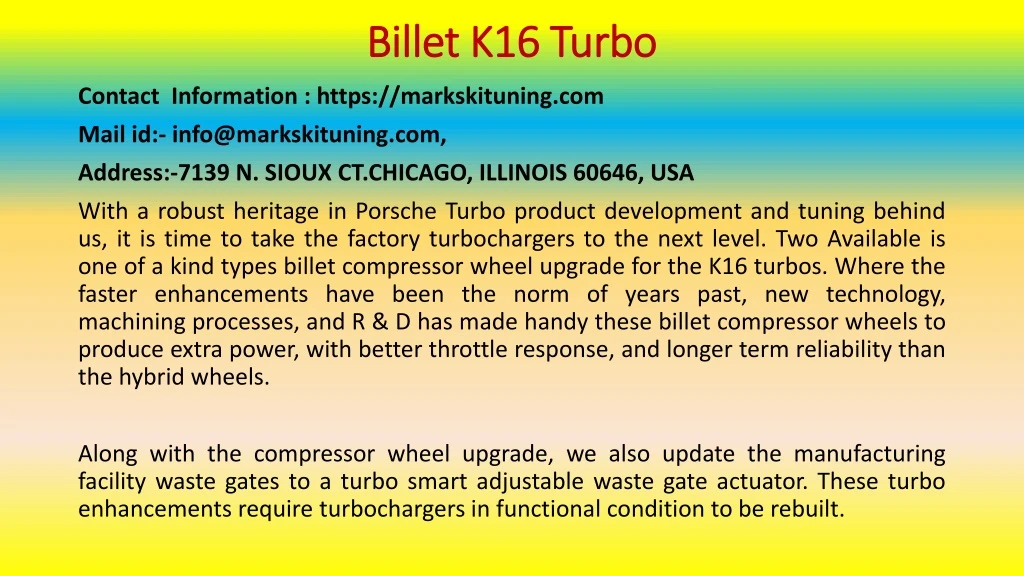 Billet K16 Turbo

Contact Information : https://markskituning.com

Mail id:- info@markskituning.com,

Address:-7139 N. SIOUX CT.CHICAGO, ILLINOIS 60646, USA

With a robust heritage in Porsche Turbo product development and tuning behind us, it is time to take the factory turbochargers to the next level. Two Available is one of a kind types billet compressor wheel upgrade for the K16 turbos. Where the faster enhancements have been the norm of years past, new technology, machining processes, and R & D has made handy these billet compressor wheels to produce extra power, with better throttle response, and longer term reliability than the hybrid wheels.

Along with the compressor wheel upgrade, we also update the manufacturing facility waste gates to a turbo smart adjustable waste gate actuator. These turbo enhancements require turbochargers in functional condition to be rebuilt.